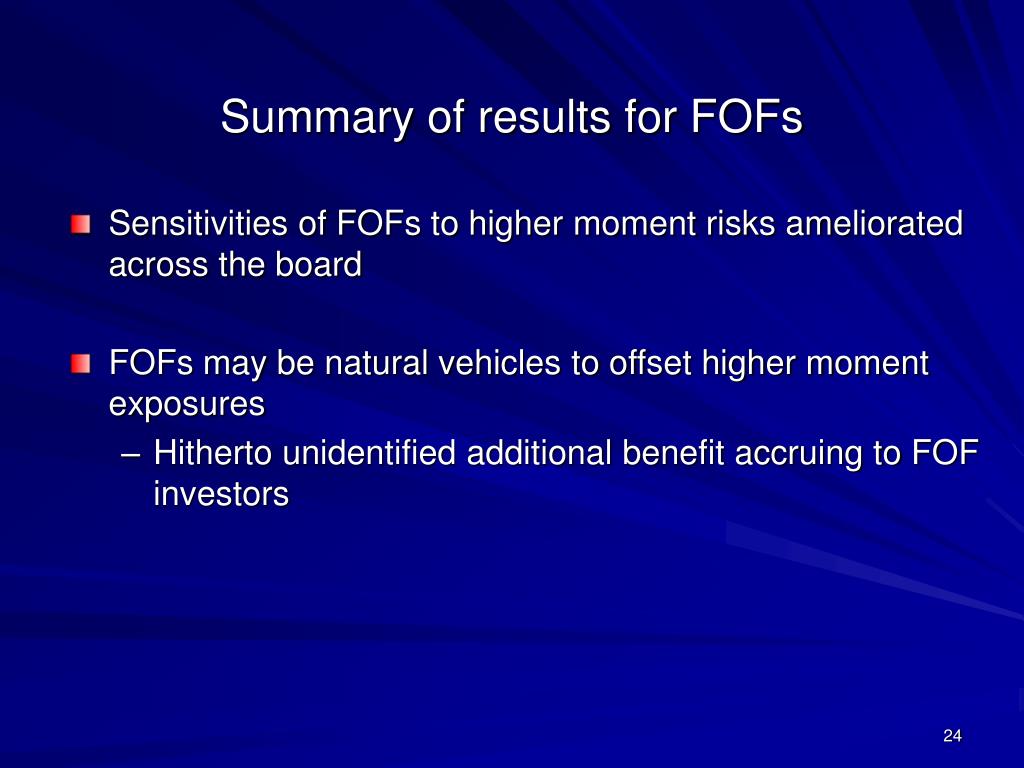 Summary of results for FOFs

Sensitivities of FOFs to higher moment risks ameliorated across the board

FOFs may be natural vehicles to offset higher moment exposures

– Hitherto unidentified additional benefit accruing to FOF investors

24